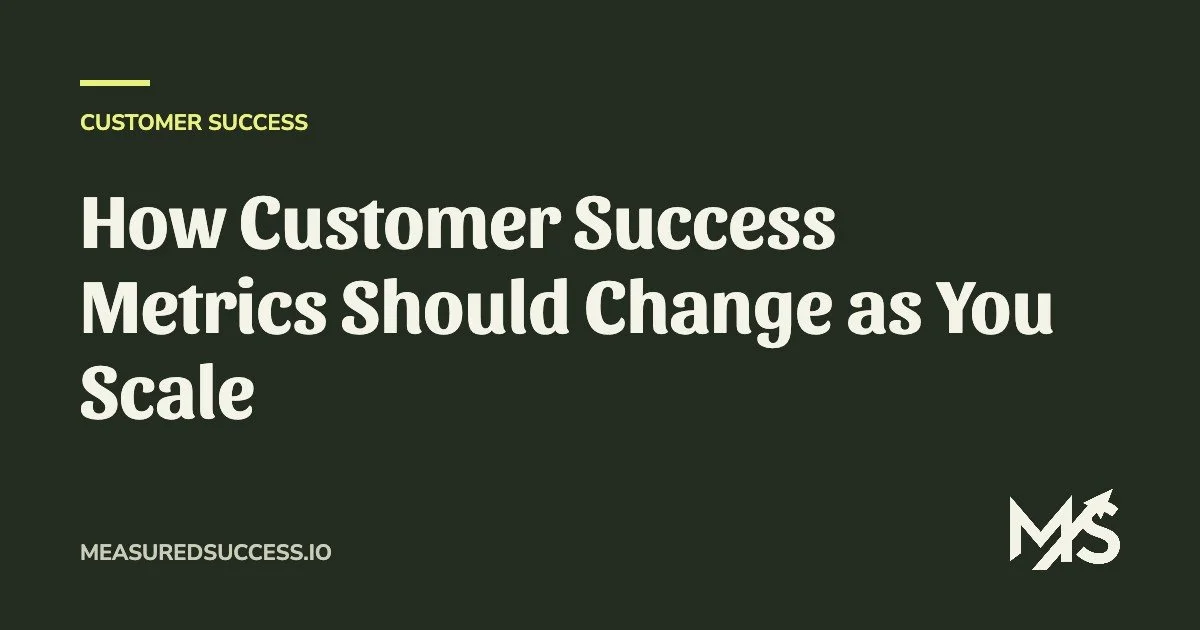 CUSTOMER SUCCESS

How Customer Success Metrics Should Change as You Scale

MEASUREDSUCCESS.IO

MS